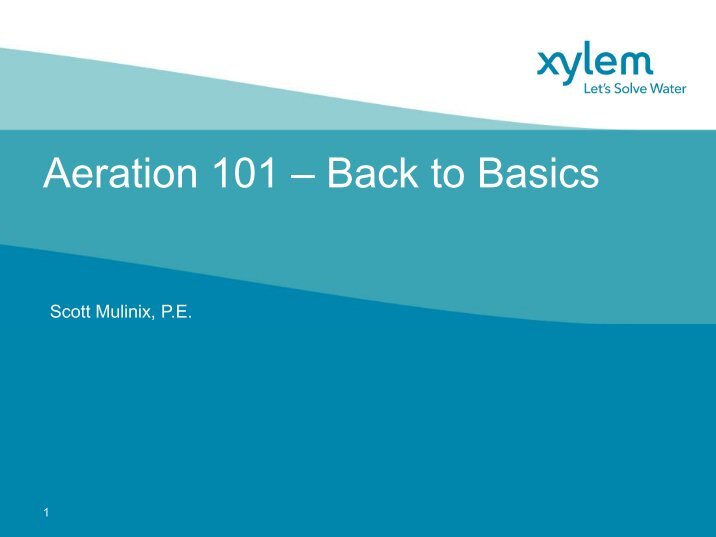 xylem
Let's Solve Water

Aeration 101 – Back to Basics

Scott Mulinix, P.E.

1